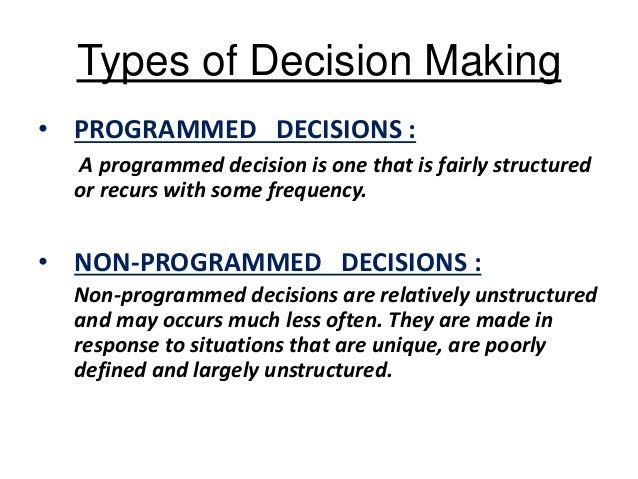 Types of Decision Making

• PROGRAMMED DECISIONS :

A programmed decision is one that is fairly structured or recurs with some frequency.

• NON-PROGRAMMED DECISIONS :

Non-programmed decisions are relatively unstructured and may occurs much less often. They are made in response to situations that are unique, are poorly defined and largely unstructured.